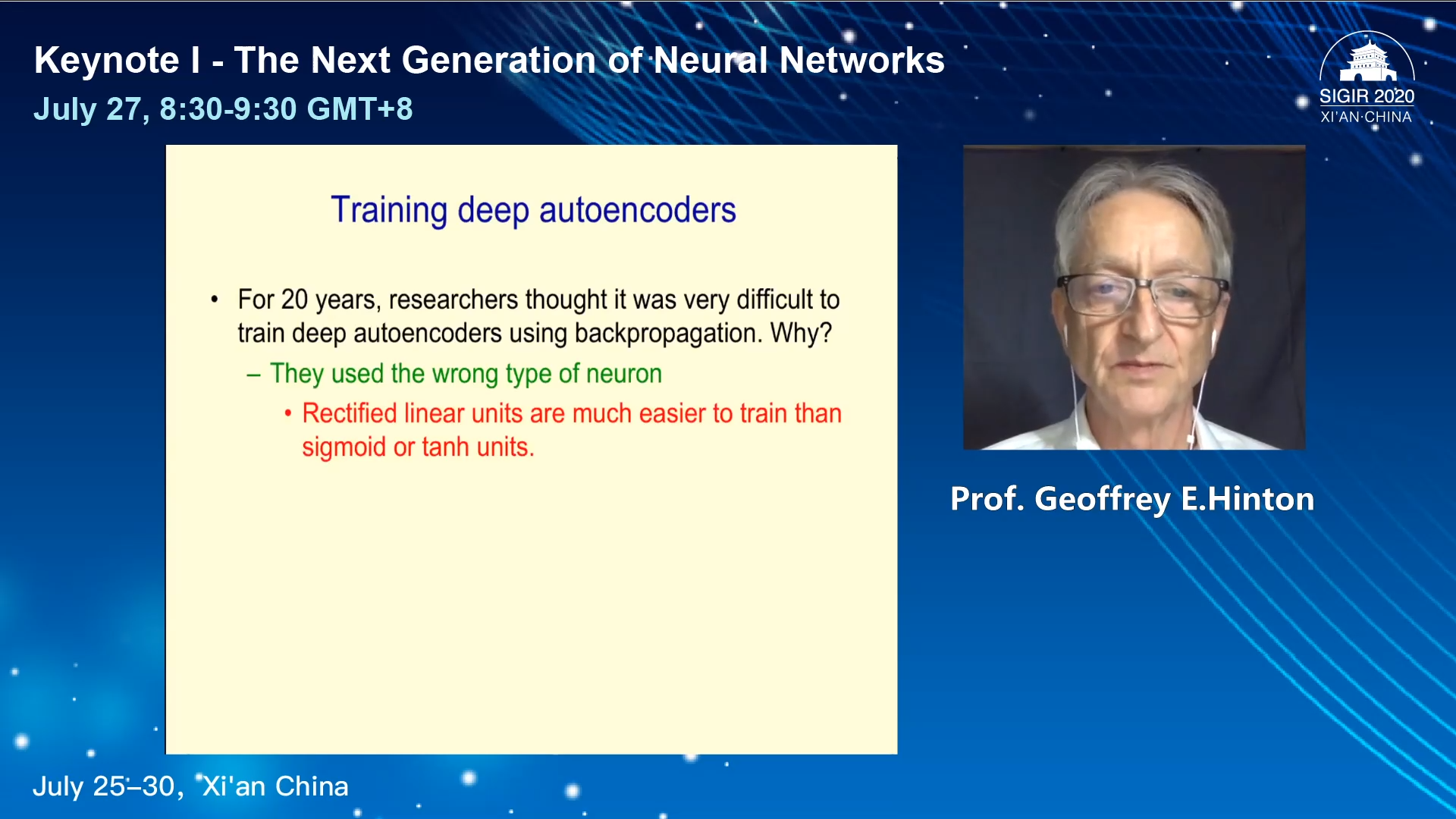 Keynote I - The Next Generation of Neural Networks
July 27, 8:30-9:30 GMT+8

SIGIR 2020
XI'AN·CHINA

Training deep autoencoders

• For 20 years, researchers thought it was very difficult to train deep autoencoders using backpropagation. Why?
– They used the wrong type of neuron
• Rectified linear units are much easier to train than sigmoid or tanh units.

Prof. Geoffrey E.Hinton

July 25–30, Xi'an China